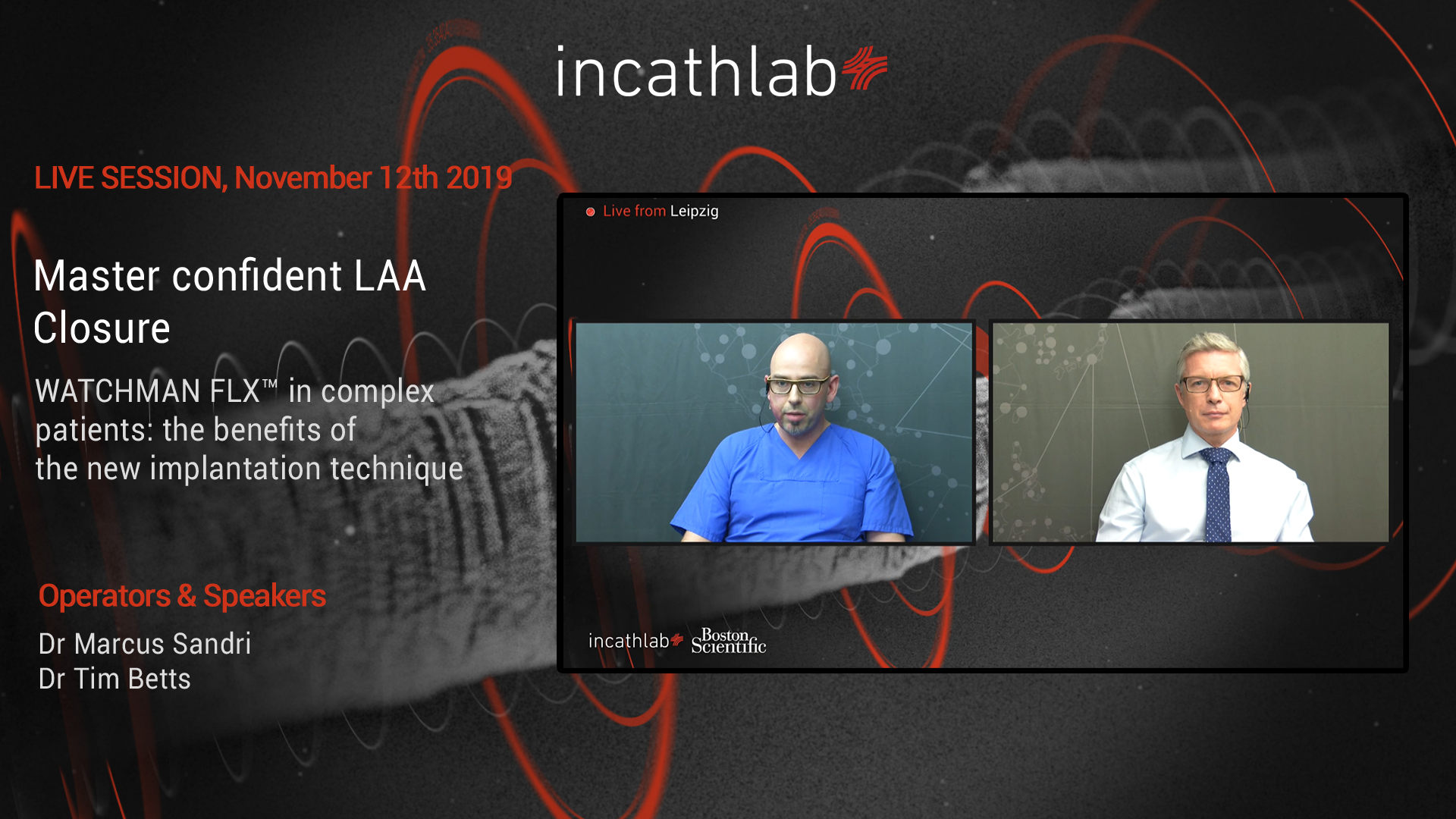 incathlab

LIVE SESSION, November 12th 2019

Master confident LAA Closure

WATCHMAN FLX™ in complex patients: the benefits of the new implantation technique

Operators & Speakers

Dr Marcus Sandri
Dr Tim Betts

Live from Leipzig

incathlab Boston Scientific